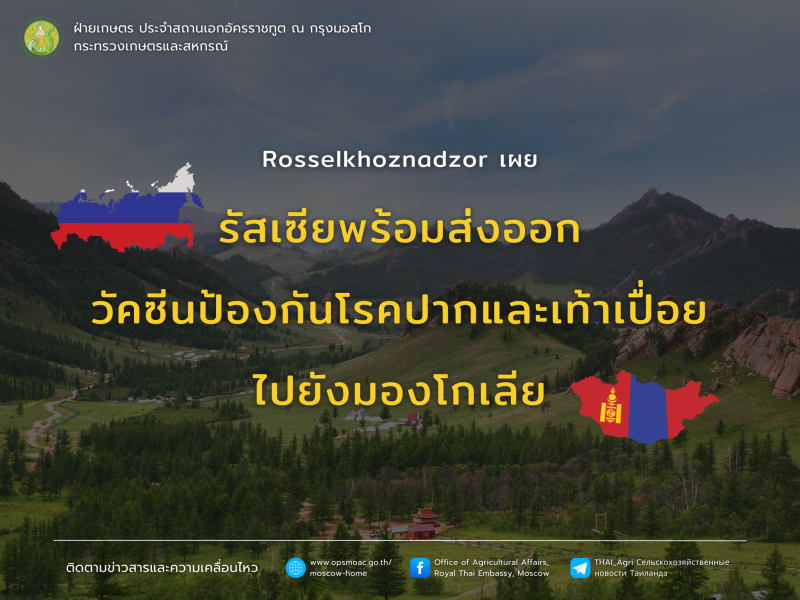 ฝ่ายเกษตร ประจำสถานเอกอัครราชทูต ณ กรุงมอสโก
กระทรวงเกษตรและสหกรณ์

Rosselkhoznadzor เผย

รัสเซียพร้อมส่งออก

วัคซีนป้องกันโรคปากและเท้าเปื่อย

ไปยังมองโกเลีย

ติดตามข่าวสารและความเคลื่อนไหว

www.opsmoac.go.th/moscow-home

Office of Agricultural Affairs, Royal Thai Embassy, Moscow

THAI_Agri Сельскохозяйственные новости Таиланда